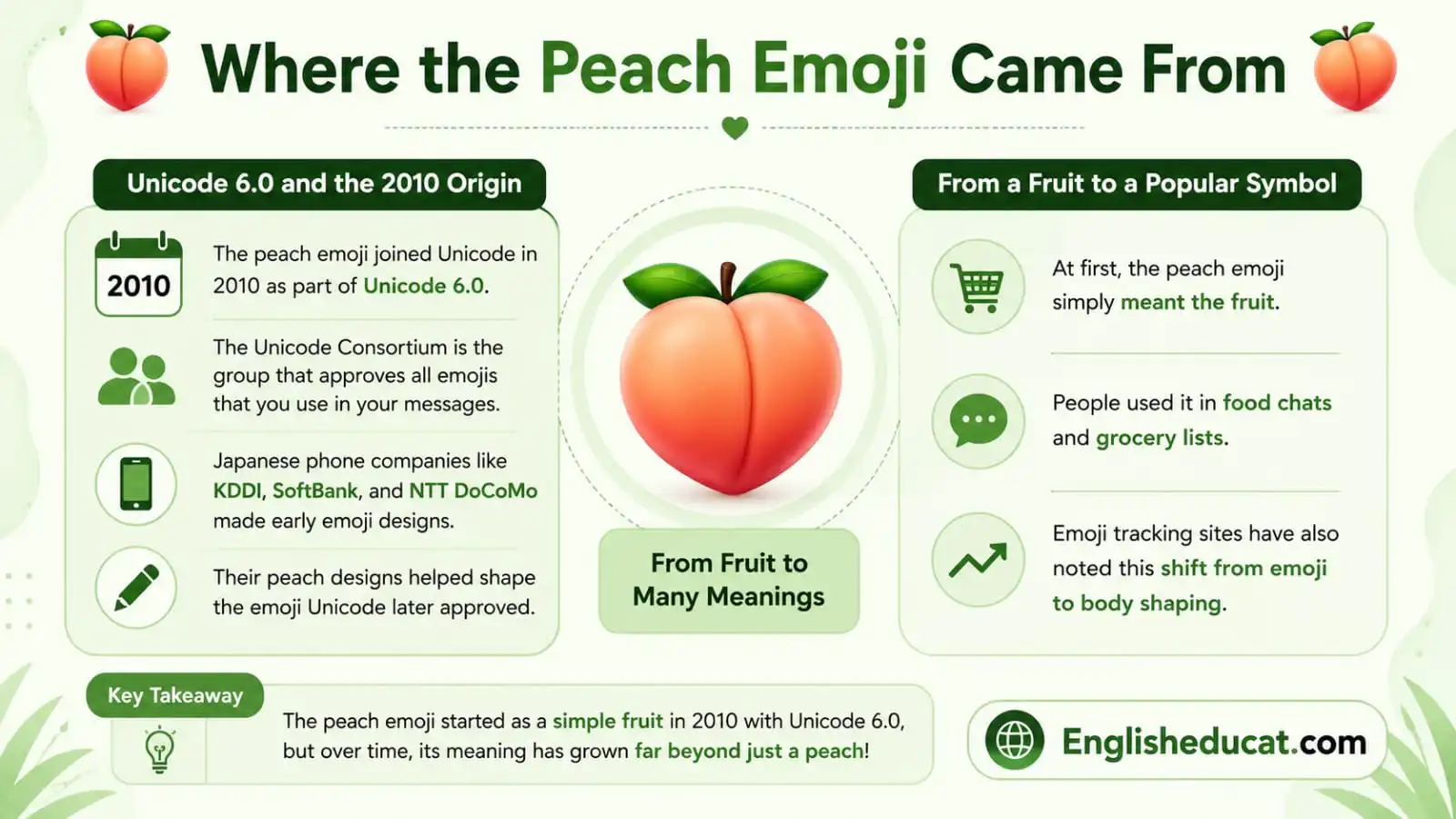 Where the Peach Emoji Came From

Unicode 6.0 and the 2010 Origin

2010

The peach emoji joined Unicode in 2010 as part of Unicode 6.0.

The Unicode Consortium is the group that approves all emojis that you use in your messages.

Japanese phone companies like KDDI, SoftBank, and NTT DoCoMo made early emoji designs.

Their peach designs helped shape the emoji Unicode later approved.

From Fruit to Many Meanings

From a Fruit to a Popular Symbol

At first, the peach emoji simply meant the fruit.

People used it in food chats and grocery lists.

Emoji tracking sites have also noted this shift from emoji to body shaping.

Key Takeaway

The peach emoji started as a simple fruit in 2010 with Unicode 6.0, but over time, its meaning has grown far beyond just a peach!

Englisheducat.com